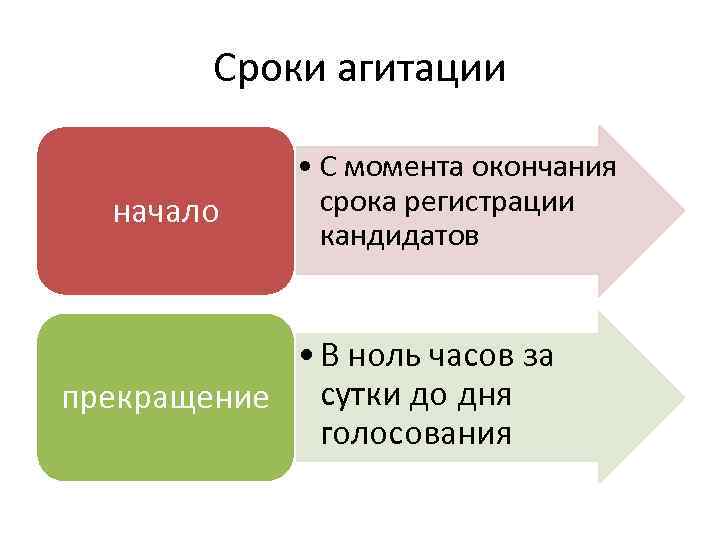 Сроки агитации

начало

• С момента окончания срока регистрации кандидатов

прекращение

• В ноль часов за сутки до дня голосования